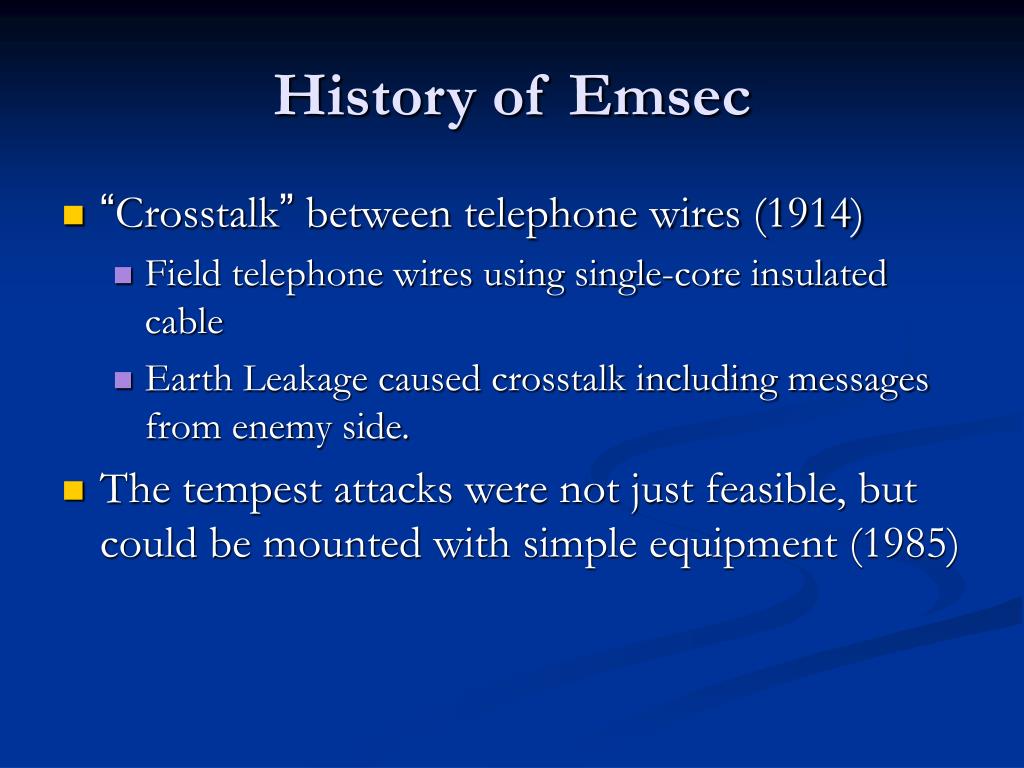 History of Emsec

“Crosstalk” between telephone wires (1914)

Field telephone wires using single-core insulated cable

Earth Leakage caused crosstalk including messages from enemy side.

The tempest attacks were not just feasible, but could be mounted with simple equipment (1985)